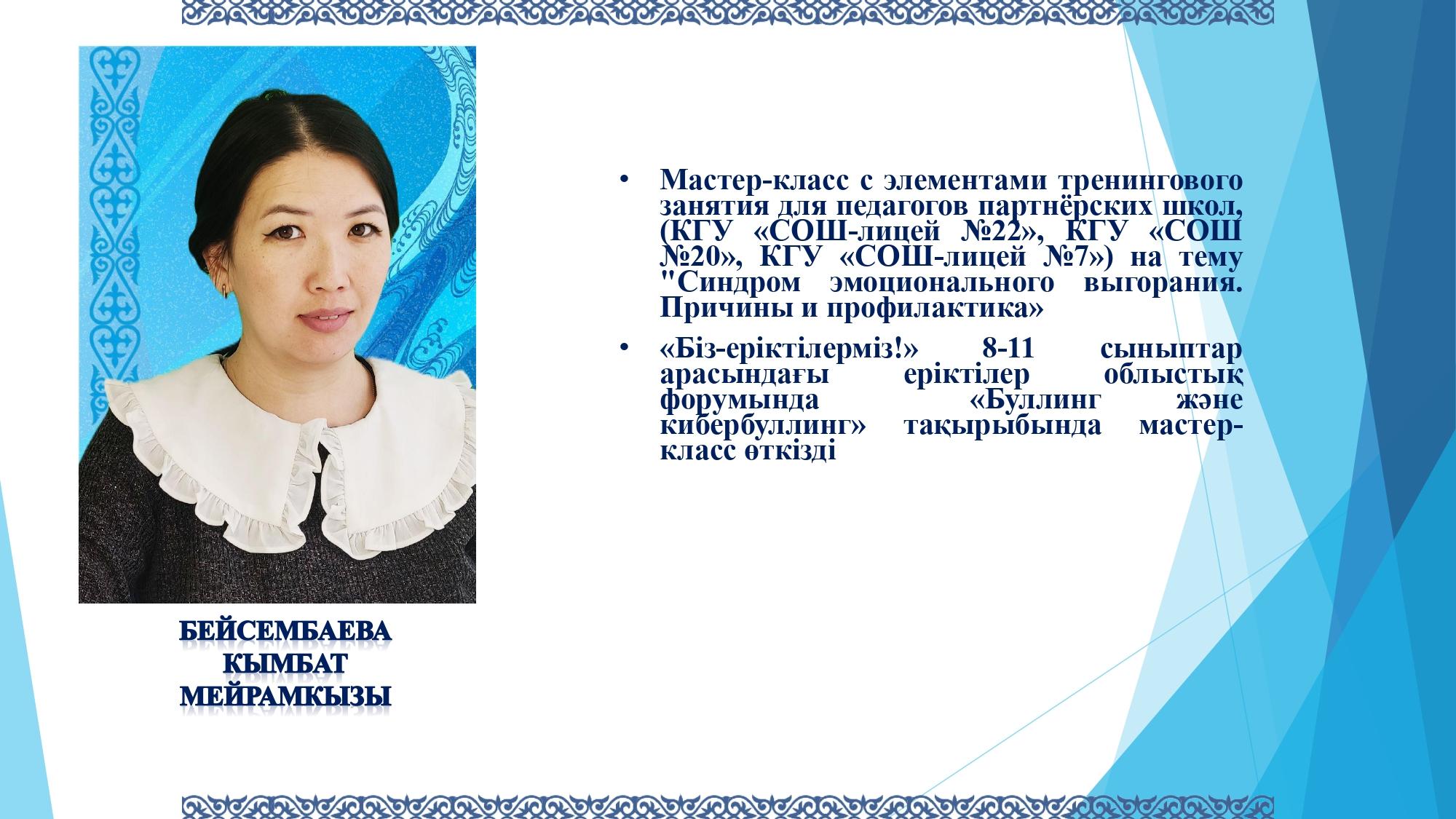 • Мастер-класс с элементами тренингового занятия для педагогов партнёрских школ, (КГУ «СОШ-лицей №22», КГУ «СОШ №20», КГУ «СОШ-лицей №7») на тему "Синдром эмоционального выгорания. Причины и профилактика»

• «Біз-еріктілерміз!» 8-11 сыныптар арасындағы еріктілер облыстық форумында «Буллинг және кибербуллинг» тақырыбында мастер-класс өткізді

БЕЙСЕМБАЕВА КЫМБАТ МЕЙРАМКЫЗЫ